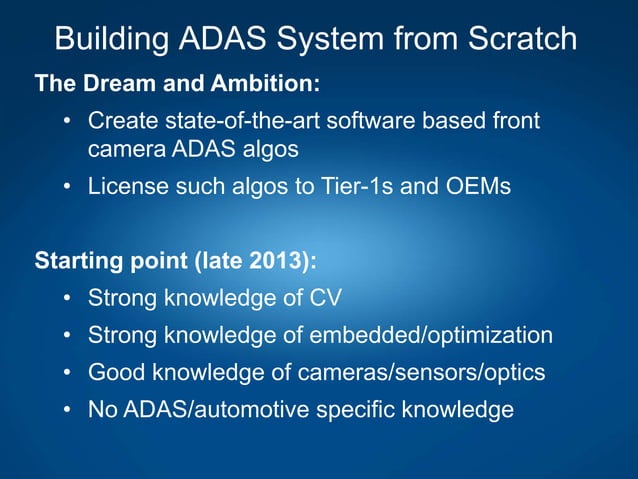 Building ADAS System from Scratch

The Dream and Ambition:

• Create state-of-the-art software based front camera ADAS algos
• License such algos to Tier-1s and OEMs

Starting point (late 2013):

• Strong knowledge of CV
• Strong knowledge of embedded/optimization
• Good knowledge of cameras/sensors/optics
• No ADAS/automotive specific knowledge